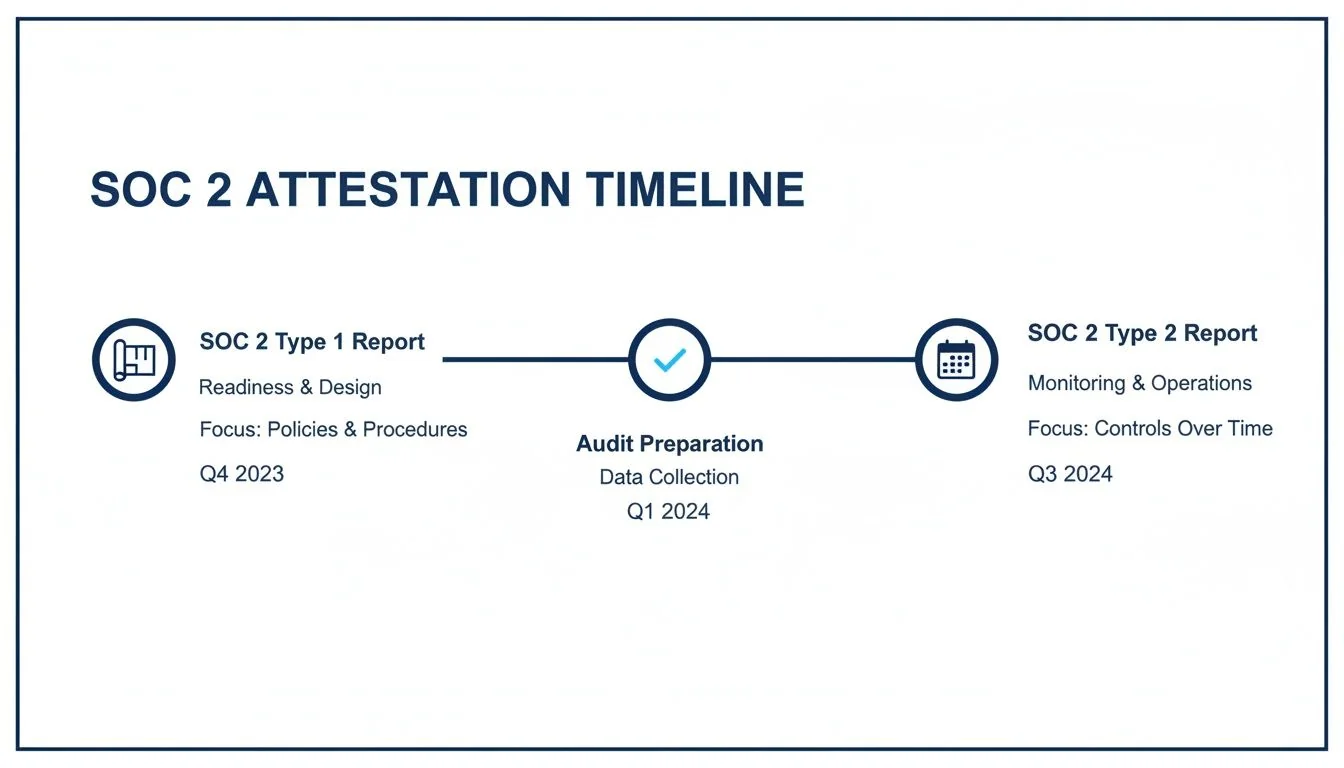 SOC 2 ATTESTATION TIMELINE

SOC 2 Type 1 Report
Readiness & Design
Focus: Policies & Procedures
Q4 2023

Audit Preparation
Data Collection
Q1 2024

SOC 2 Type 2 Report
Monitoring & Operations
Focus: Controls Over Time
Q3 2024